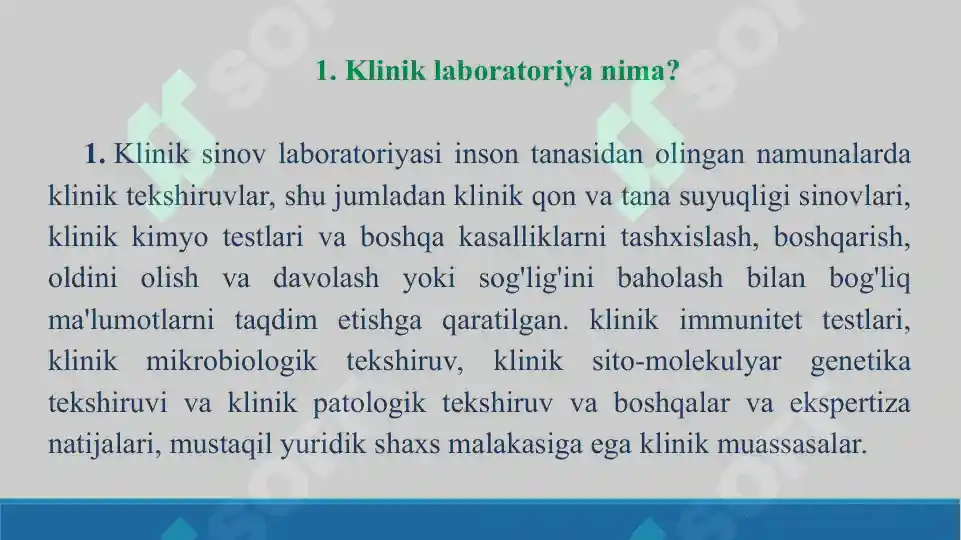 1. Klinik laboratoriya nima?

1. Klinik sinov laboratoriyasi inson tanasidan olingan namunalarda klinik tekshiruvlar, shu jumladan klinik qon va tana suyuqligi sinovlari, klinik kimyo testlari va boshqa kasalliklarni tashxislash, boshqarish, oldini olish va davolash yoki sog'lig'ini baholash bilan bog'liq ma'lumotlarni taqdim etishga qaratilgan. klinik immunitet testlari, klinik mikrobiologik tekshiruv, klinik sito-molekulyar genetika tekshiruvi va klinik patologik tekshiruv va boshqalar va ekspertiza natijalari, mustaqil yuridik shaxs malakasiga ega klinik muassasalar.